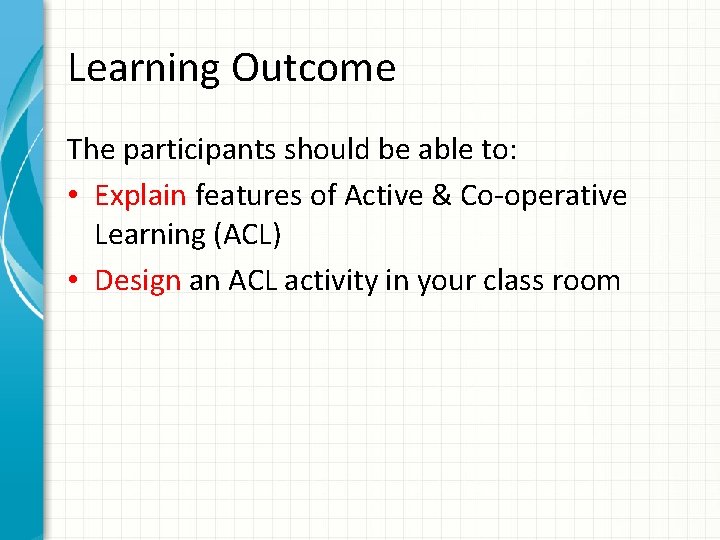 Learning Outcome

The participants should be able to:

• Explain features of Active & Co-operative Learning (ACL)
• Design an ACL activity in your class room